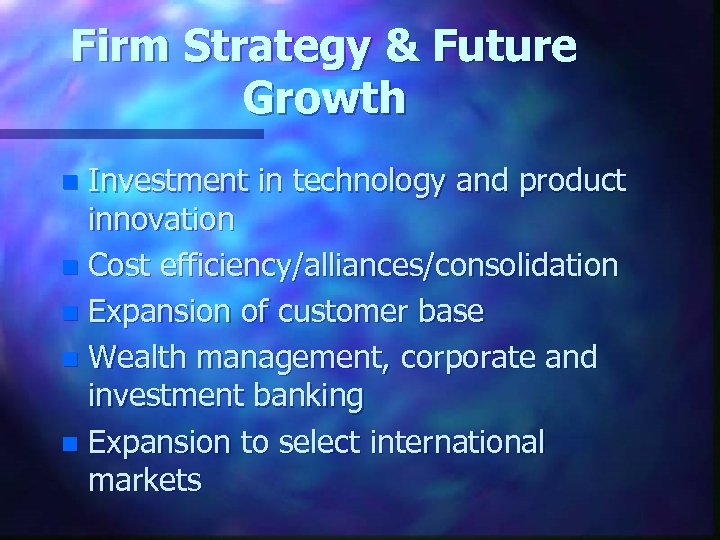 Firm Strategy & Future Growth

- Investment in technology and product innovation
- Cost efficiency/alliances/consolidation
- Expansion of customer base
- Wealth management, corporate and investment banking
- Expansion to select international markets